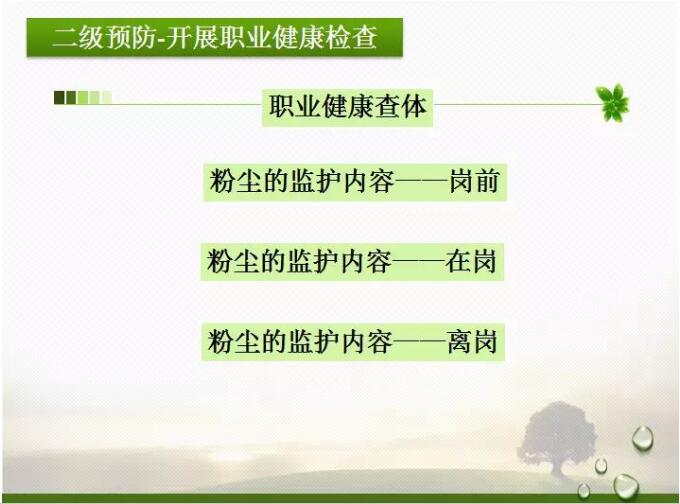 二级预防-开展职业健康检查

职业健康查体

粉尘的监护内容——岗前

粉尘的监护内容——在岗

粉尘的监护内容——离岗